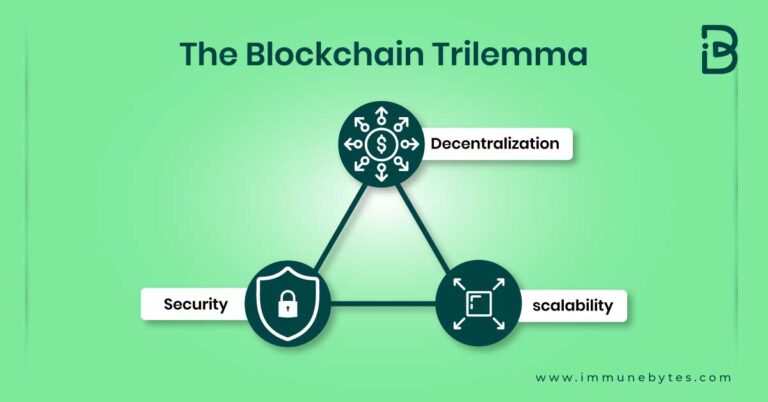 The Blockchain Trilemma

Decentralization

Security

scalability

www.immunebytes.com